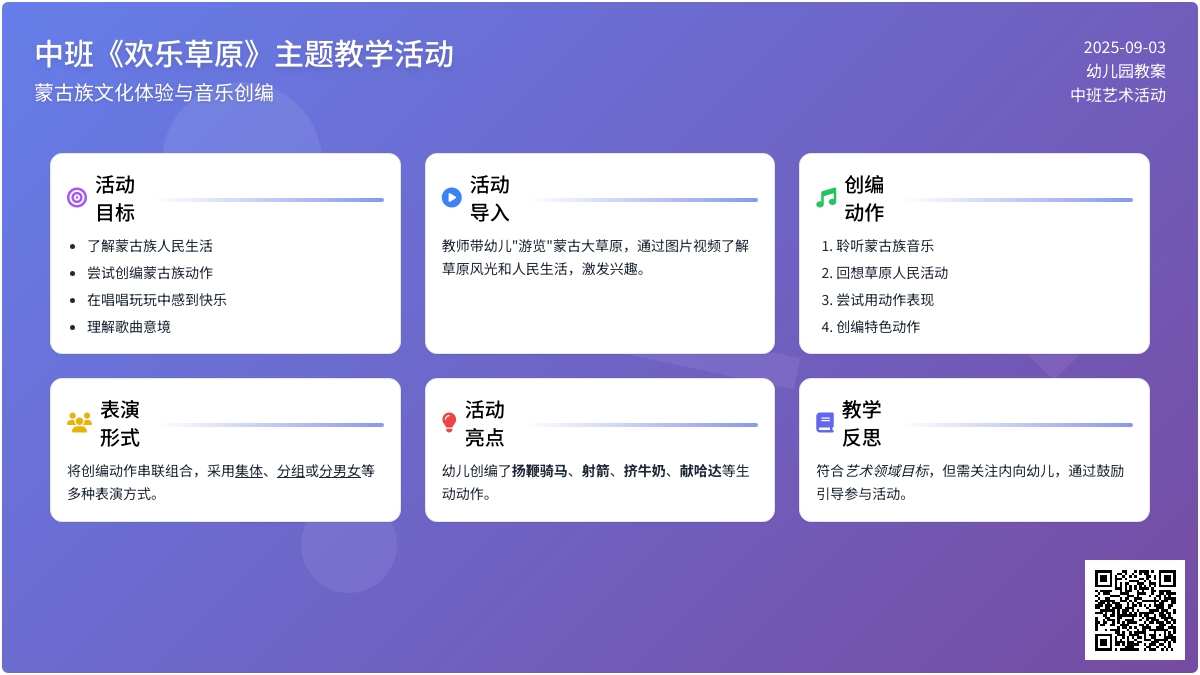 中班《欢乐草原》主题教学活动

蒙古族文化体验与音乐创编

2025-09-03
幼儿园教案
中班艺术活动

活动目标

- 了解蒙古族人民生活
- 尝试创编蒙古族动作
- 在唱唱玩玩中感到快乐
- 理解歌曲意境

活动导入

教师带幼儿"游览"蒙古大草原，通过图片视频了解草原风光和人民生活，激发兴趣。

创编动作

1. 聆听蒙古族音乐
2. 回想草原人民活动
3. 尝试用动作表现
4. 创编特色动作

表演形式

将创编动作串联组合，采用集体、分组或分男女等多种表演方式。

活动亮点

幼儿创编了扬鞭骑马、射箭、挤牛奶、献哈达等生动动作。

教学反思

符合艺术领域目标，但需关注内向幼儿，通过鼓励引导参与活动。